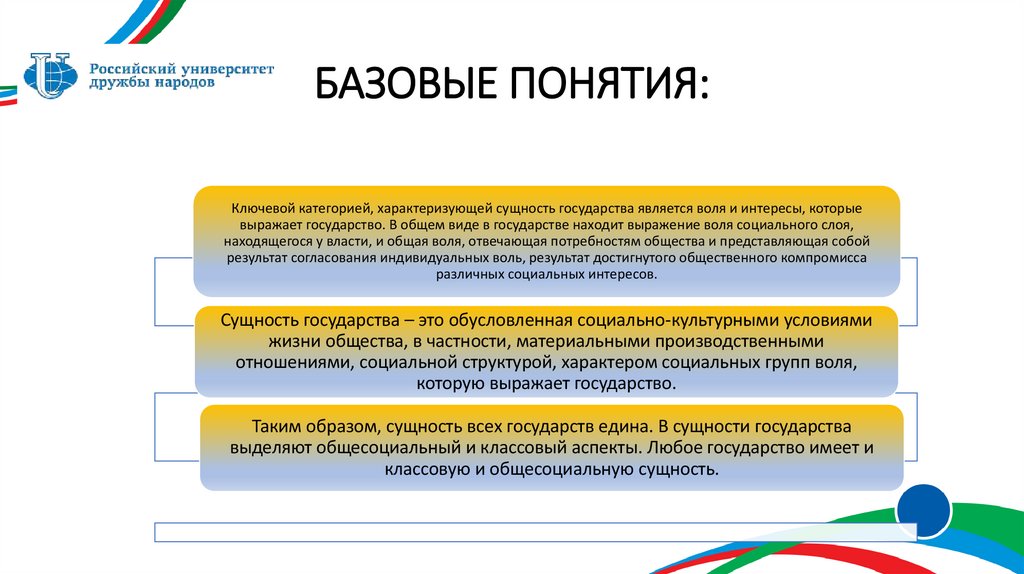 Российский университет дружбы народов

БАЗОВЫЕ ПОНЯТИЯ:

Ключевой категорией, характеризующей сущность государства является воля и интересы, которые выражает государство. В общем виде в государстве находит выражение воля социального слоя, находящегося у власти, и общая воля, отвечающая потребностям общества и представляющая собой результат согласования индивидуальных воль, результат достигнутого общественного компромисса различных социальных интересов.

Сущность государства – это обусловленная социально-культурными условиями жизни общества, в частности, материальными производственными отношениями, социальной структурой, характером социальных групп воля, которую выражает государство.

Таким образом, сущность всех государств едина. В сущности государства выделяют общесоциальный и классовый аспекты. Любое государство имеет и классовую и общесоциальную сущность.